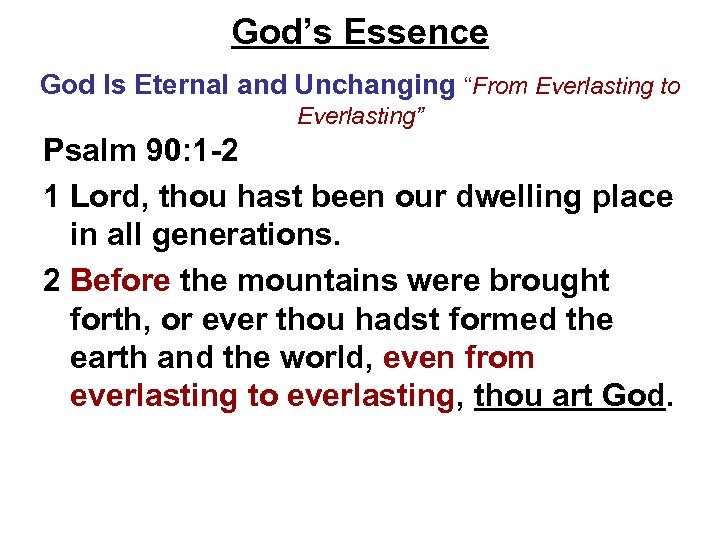 God’s Essence

God Is Eternal and Unchanging “From Everlasting to Everlasting”

Psalm 90:1-2

1 Lord, thou hast been our dwelling place in all generations.

2 Before the mountains were brought forth, or ever thou hadst formed the earth and the world, even from everlasting to everlasting, thou art God.